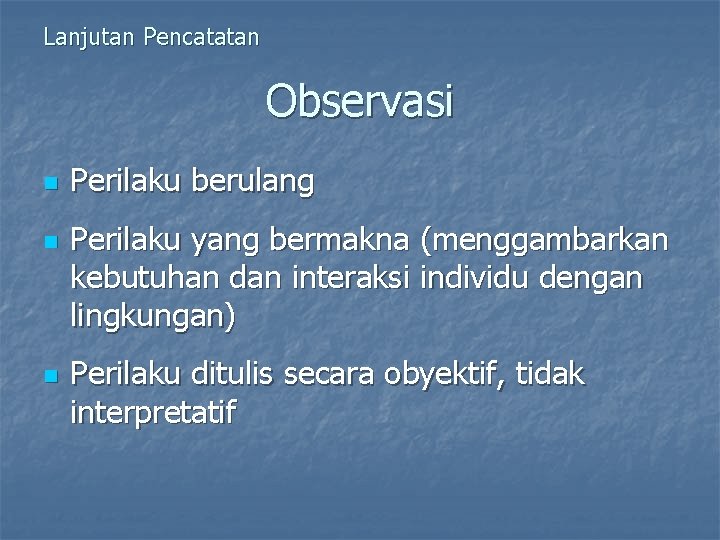 Lanjutan Pencatatan

Observasi

- Perilaku berulang
- Perilaku yang bermakna (menggambarkan kebutuhan dan interaksi individu dengan lingkungan)
- Perilaku ditulis secara obyektif, tidak interpretatif